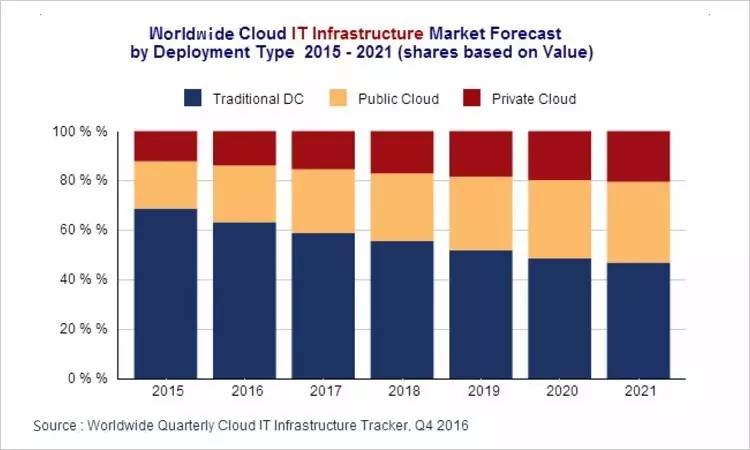 Worldwide Cloud IT Infrastructure Market Forecast
by Deployment Type 2015 - 2021 (shares based on Value)

Traditional DC
Public Cloud
Private Cloud

100 % %
80 % %
60 % %
40 % %
20 % %
0 % %

2015
2016
2017
2018
2019
2020
2021

Source : Worldwide Quarterly Cloud IT Infrastructure Tracker, Q4 2016